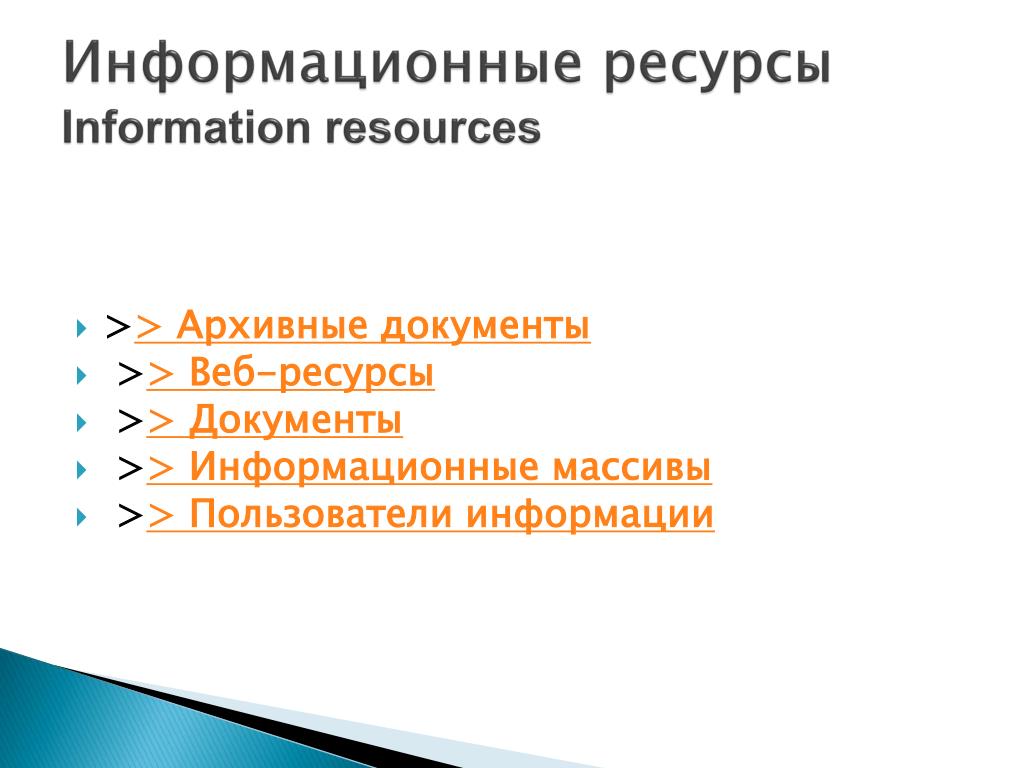 Информационные ресурсы
Information resources

>> Архивные документы
>> Веб-ресурсы
>> Документы
>> Информационные массивы
>> Пользователи информации